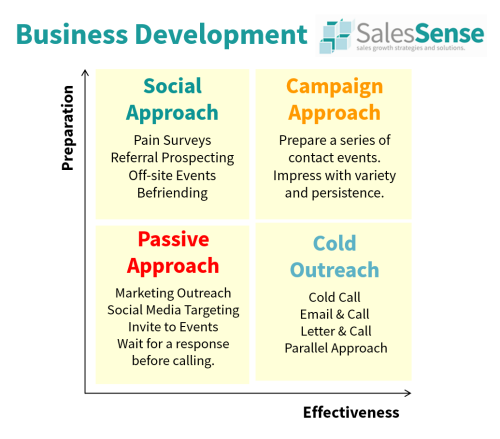 Business Development

SalesSense
sales growth strategies and solutions.

Preparation

Social Approach

Pain Surveys
Referral Prospecting
Off-site Events
Befriending

Campaign Approach

Prepare a series of contact events. Impress with variety and persistence.

Passive Approach

Marketing Outreach
Social Media Targeting
Invite to Events
Wait for a response before calling.

Cold Outreach

Cold Call
Email & Call
Letter & Call
Parallel Approach

Effectiveness